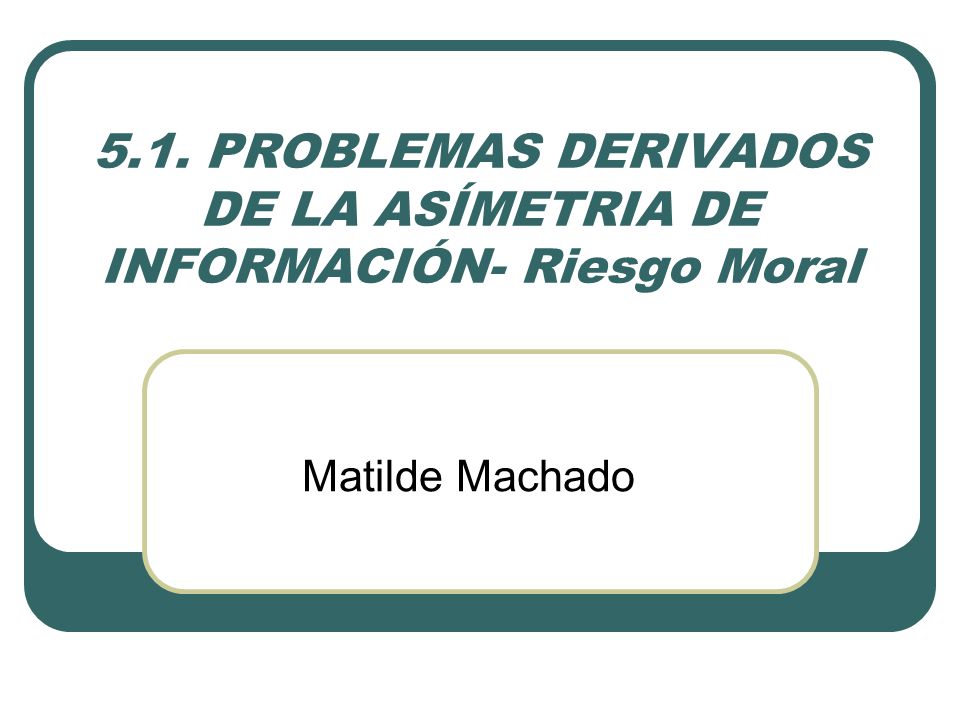 5.1. PROBLEMAS DERIVADOS DE LA ASÍMETRIA DE INFORMACIÓN- Riesgo Moral

Matilde Machado